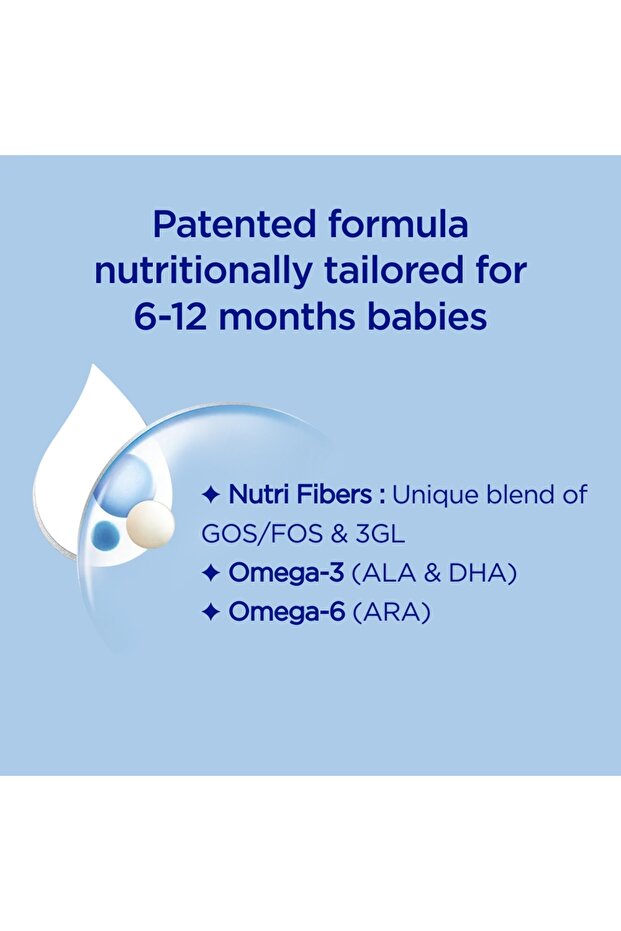 Patented formula nutritionally tailored for 6-12 months babies

✦ Nutri Fibers : Unique blend of GOS/FOS & 3GL
✦ Omega-3 (ALA & DHA)
✦ Omega-6 (ARA)